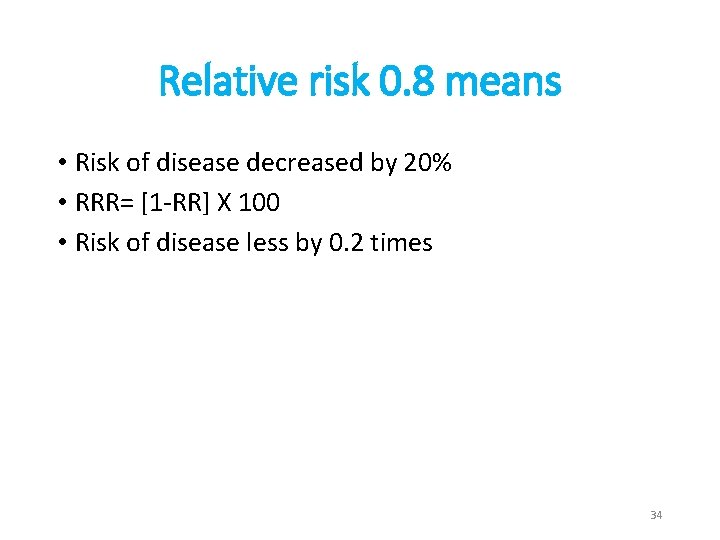 Relative risk 0.8 means

• Risk of disease decreased by 20%
• RRR= [1-RR] X 100
• Risk of disease less by 0.2 times

34